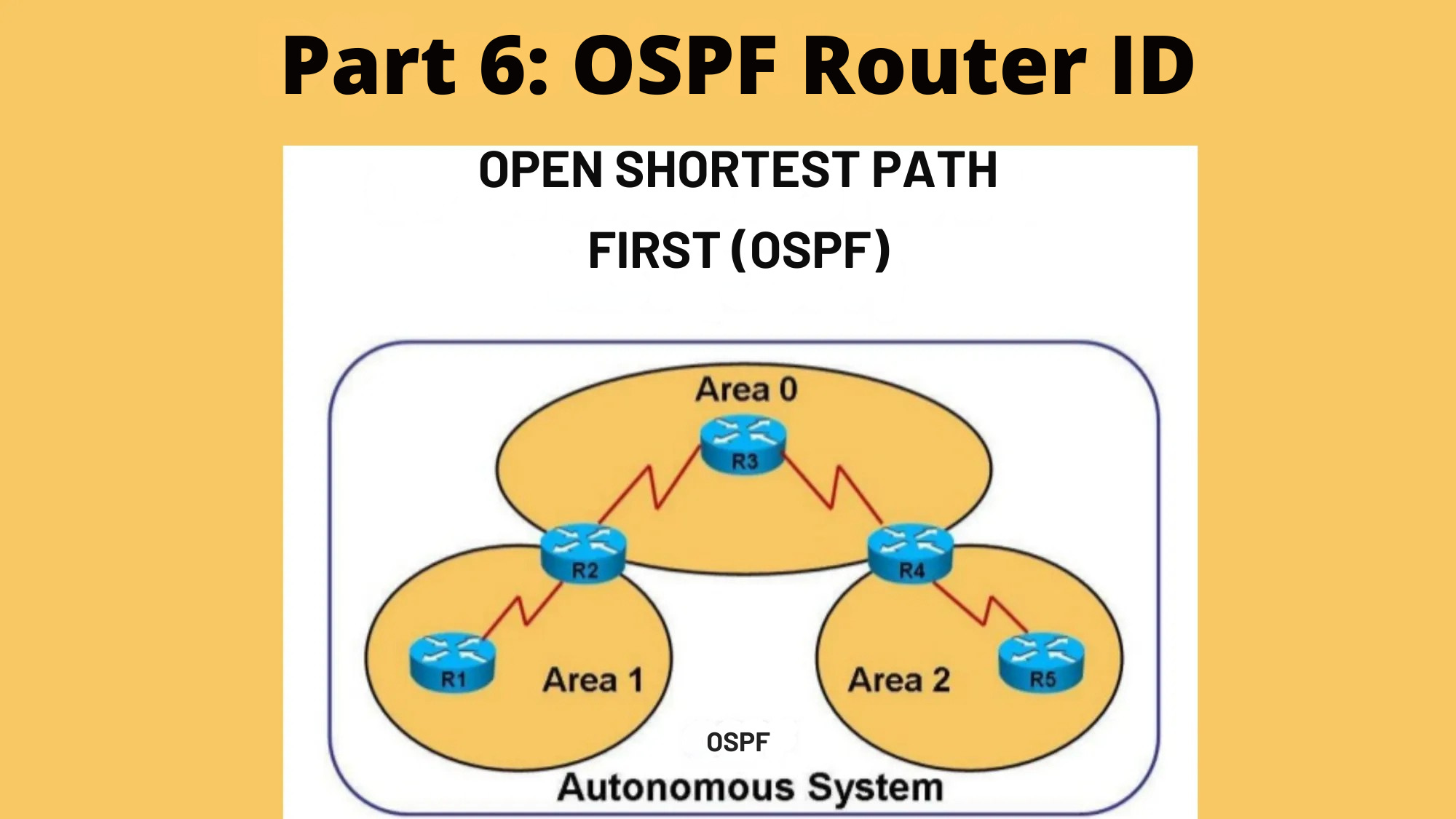 Part 6: OSPF Router ID

OPEN SHORTEST PATH FIRST (OSPF)

Area 0

R3

R2

R4

R1

Area 1

Area 2

R5

OSPF

Autonomous System